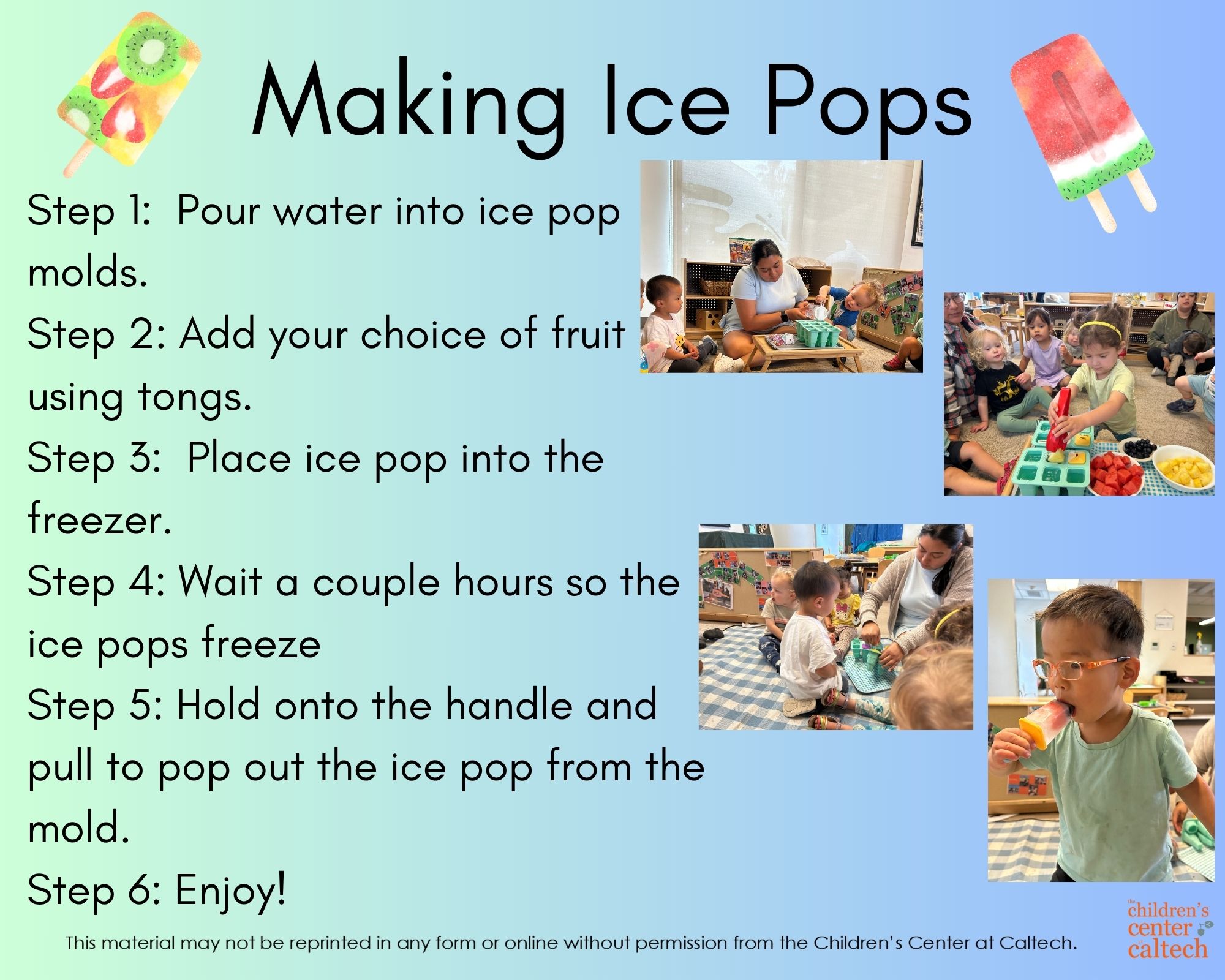 Making Ice Pops

Step 1: Pour water into ice pop molds.
Step 2: Add your choice of fruit using tongs.
Step 3: Place ice pop into the freezer.
Step 4: Wait a couple hours so the ice pops freeze
Step 5: Hold onto the handle and pull to pop out the ice pop from the mold.
Step 6: Enjoy!

This material may not be reprinted in any form or online without permission from the Children's Center at Caltech.

the children's center at caltech